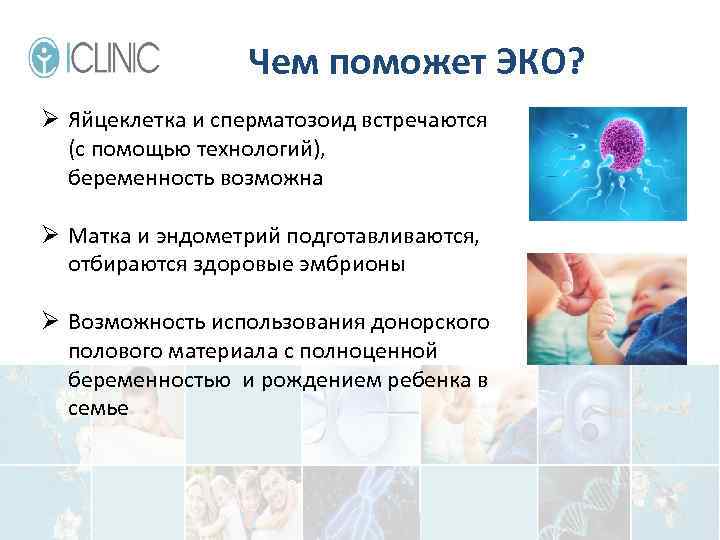 ICLINIC

Чем поможет ЭКО?

➢ Яйцеклетка и сперматозоид встречаются (с помощью технологий), беременность возможна

➢ Матка и эндометрий подготавливаются, отбираются здоровые эмбрионы

➢ Возможность использования донорского полового материала с полноценной беременностью и рождением ребенка в семье